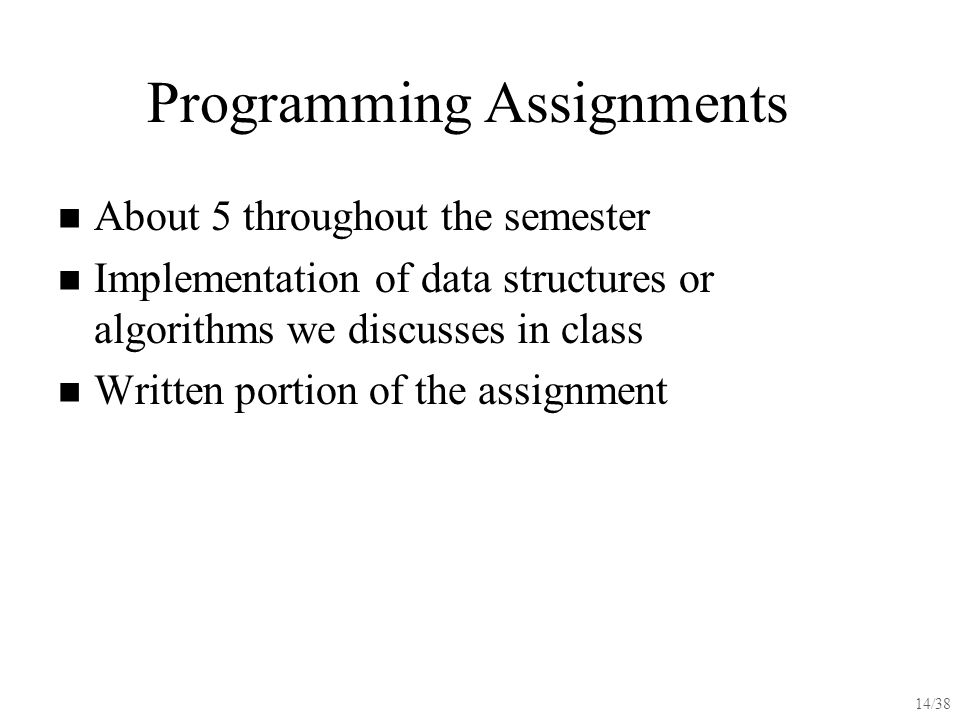 Programming Assignments

- About 5 throughout the semester
- Implementation of data structures or algorithms we discusses in class
- Written portion of the assignment

14/38